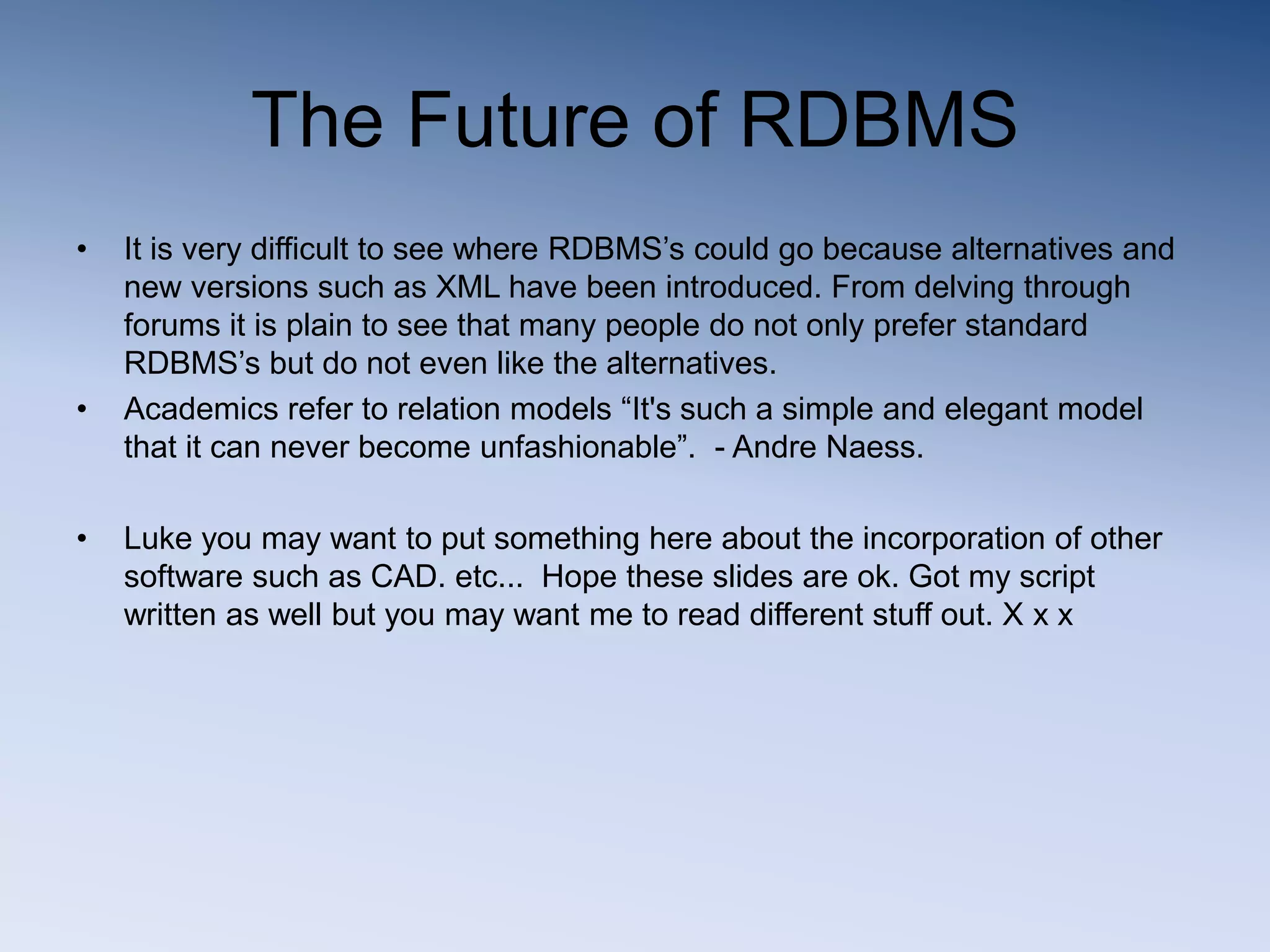 The Future of RDBMS

• It is very difficult to see where RDBMS’s could go because alternatives and new versions such as XML have been introduced. From delving through forums it is plain to see that many people do not only prefer standard RDBMS’s but do not even like the alternatives.

• Academics refer to relation models “It's such a simple and elegant model that it can never become unfashionable”. - Andre Naess.

• Luke you may want to put something here about the incorporation of other software such as CAD. etc... Hope these slides are ok. Got my script written as well but you may want me to read different stuff out. X x x